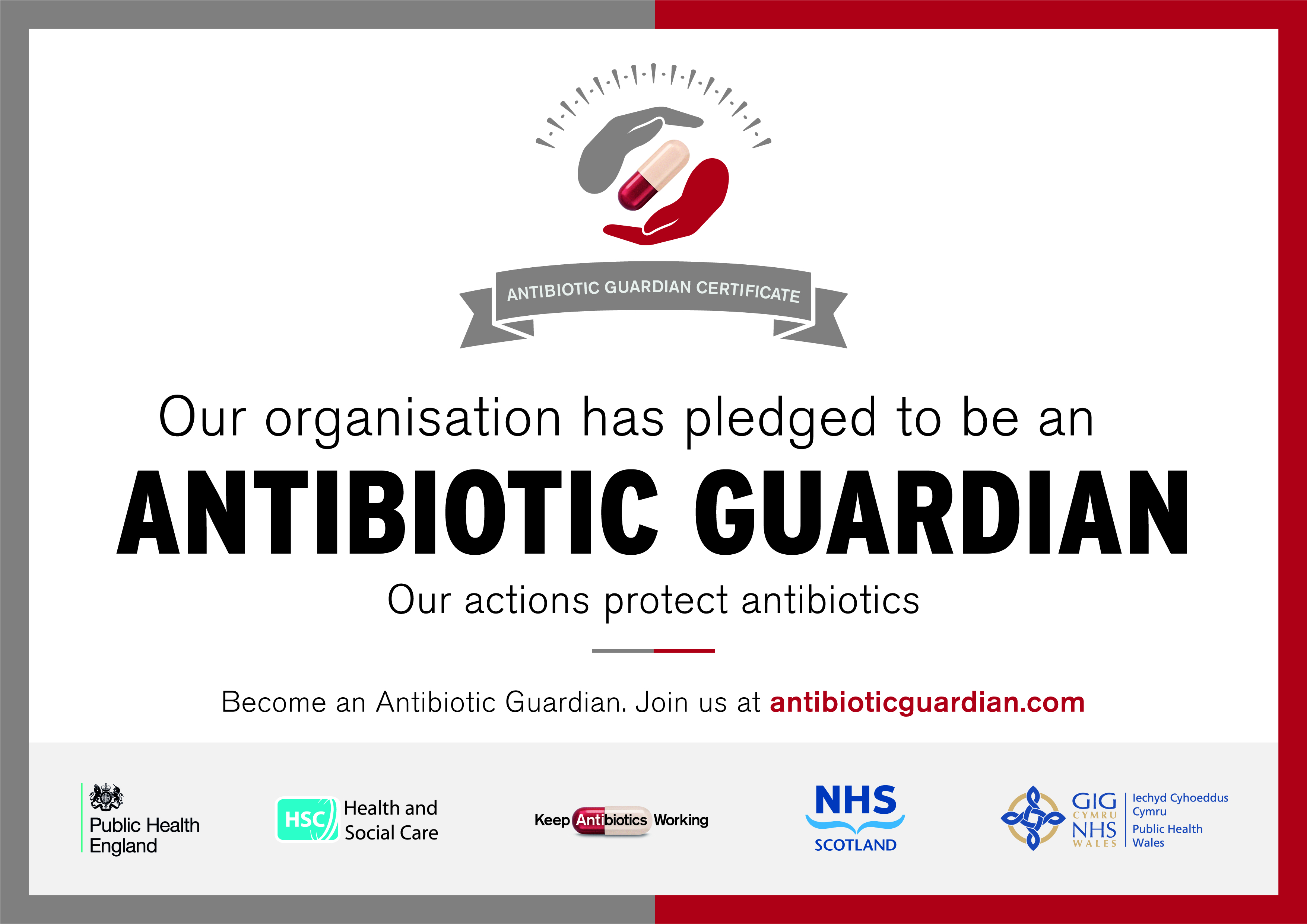 ANTIBIOTIC GUARDIAN CERTIFICATE

Our organisation has pledged to be an

ANTIBIOTIC GUARDIAN

Our actions protect antibiotics

Become an Antibiotic Guardian. Join us at antibioticguardian.com

Public Health England

HSC Health and Social Care

Keep Antibiotics Working

NHS SCOTLAND

GIG CYMRU NHS WALES

Iechyd Cyhoeddus Cymru
Public Health Wales